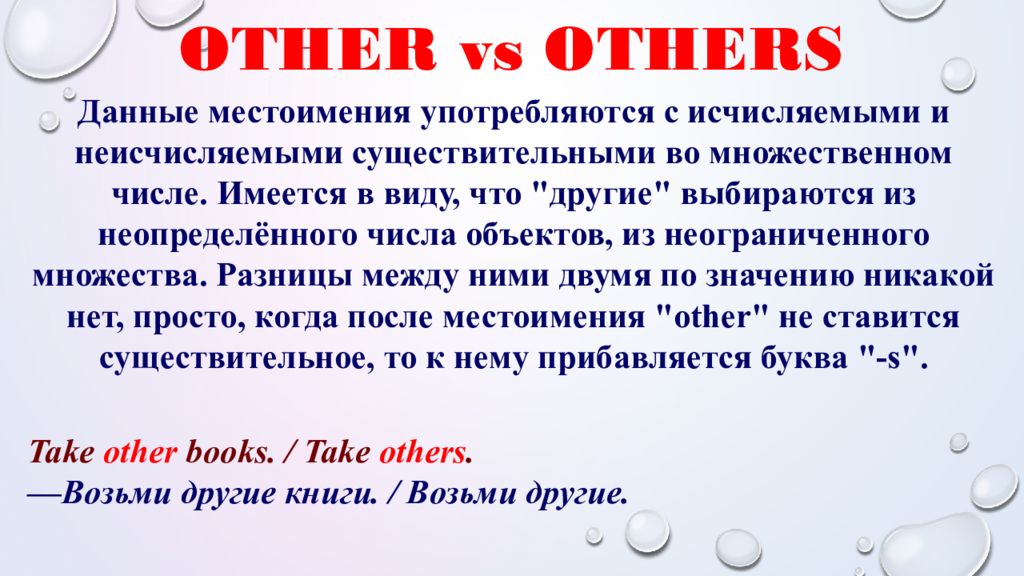 OTHER vs OTHERS

Данные местоимения употребляются с исчисляемыми и неисчисляемыми существительными во множественном числе. Имеется в виду, что "другие" выбираются из неопределённого числа объектов, из неограниченного множества. Разницы между ними двумя по значению никакой нет, просто, когда после местоимения "other" не ставится существительное, то к нему прибавляется буква "-s".

Take other books. / Take others.
—Возьми другие книги. / Возьми другие.